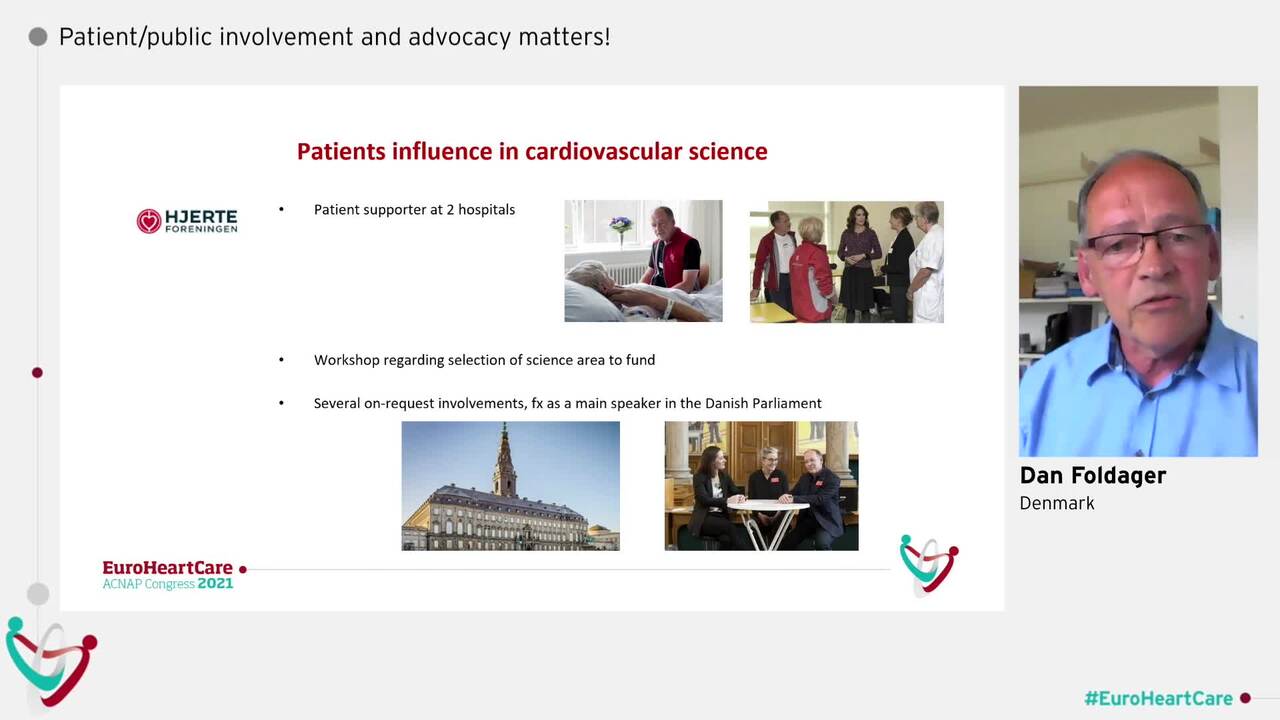 Patient/public involvement and advocacy matters!

Patients influence in cardiovascular science

HJERTE FORENINGEN

• Patient supporter at 2 hospitals

• Workshop regarding selection of science area to fund

• Several on-request involvements, fx as a main speaker in the Danish Parliament

EuroHeartCare
ACNAP Congress 2021

Dan Foldager
Denmark

#EuroHeartCare